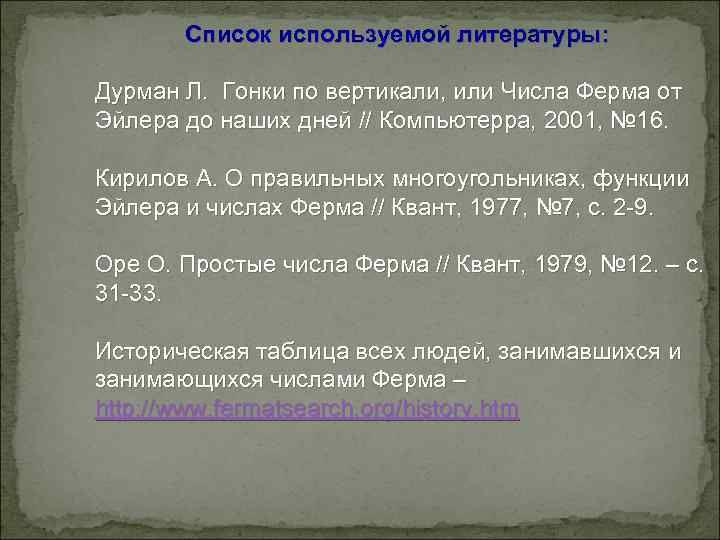 Список используемой литературы:

Дурман Л. Гонки по вертикали, или Числа Ферма от Эйлера до наших дней // Компьютерра, 2001, №16.

Кирилов А. О правильных многоугольниках, функции Эйлера и числах Ферма // Квант, 1977, №7, с. 2-9.

Оре О. Простые числа Ферма // Квант, 1979, №12. – с. 31-33.

Историческая таблица всех людей, занимавшихся и занимающихся числами Ферма – http://www.fermatsearch.org/history.htm